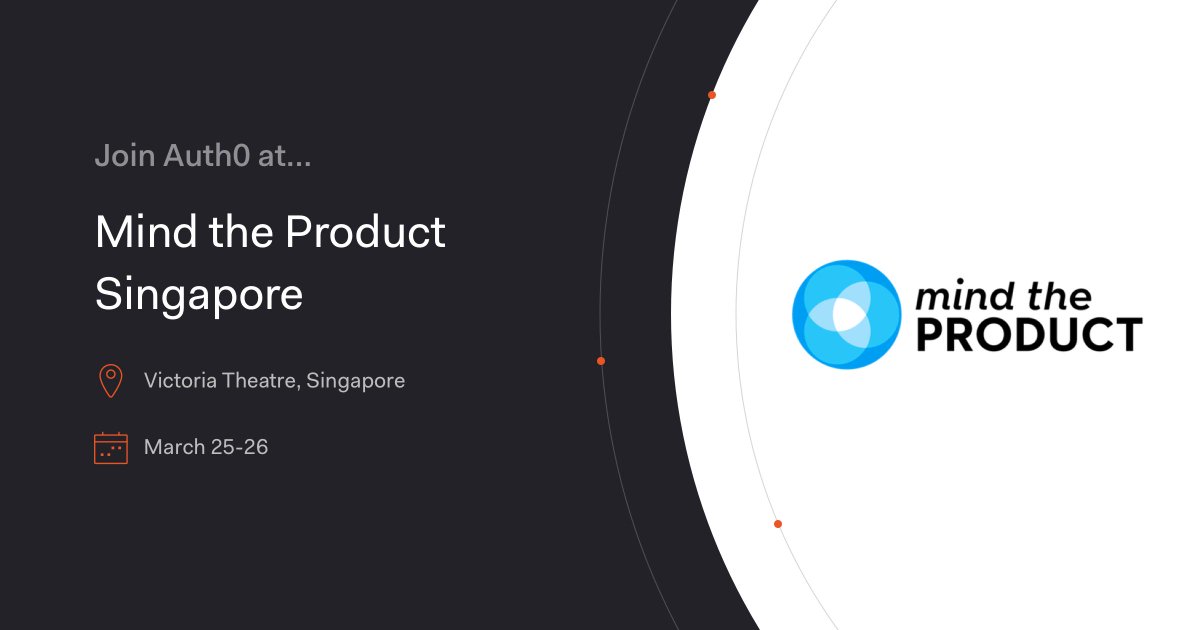 Join Auth0 at...

Mind the Product Singapore

Victoria Theatre, Singapore

March 25-26

mind the PRODUCT